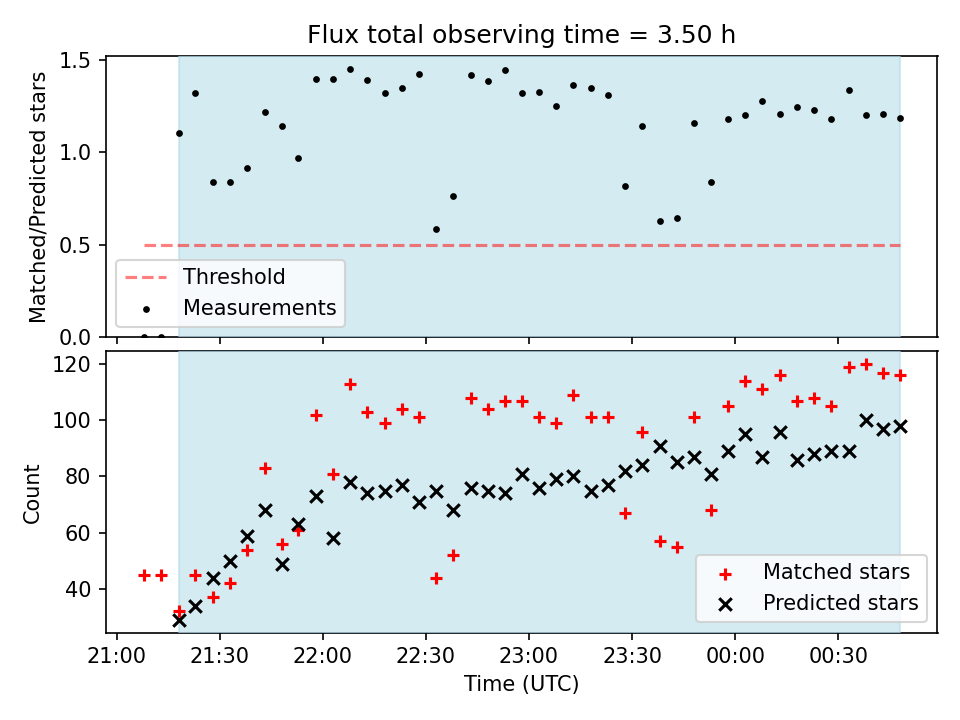 Flux total observing time = 3.50 h

Matched/Predicted stars

1.5
1.0
0.5
0.0

Threshold
Measurements

Count

120
100
80
60
40

Matched stars
Predicted stars

21:00
21:30
22:00
22:30
23:00
23:30
00:00
00:30

Time (UTC)